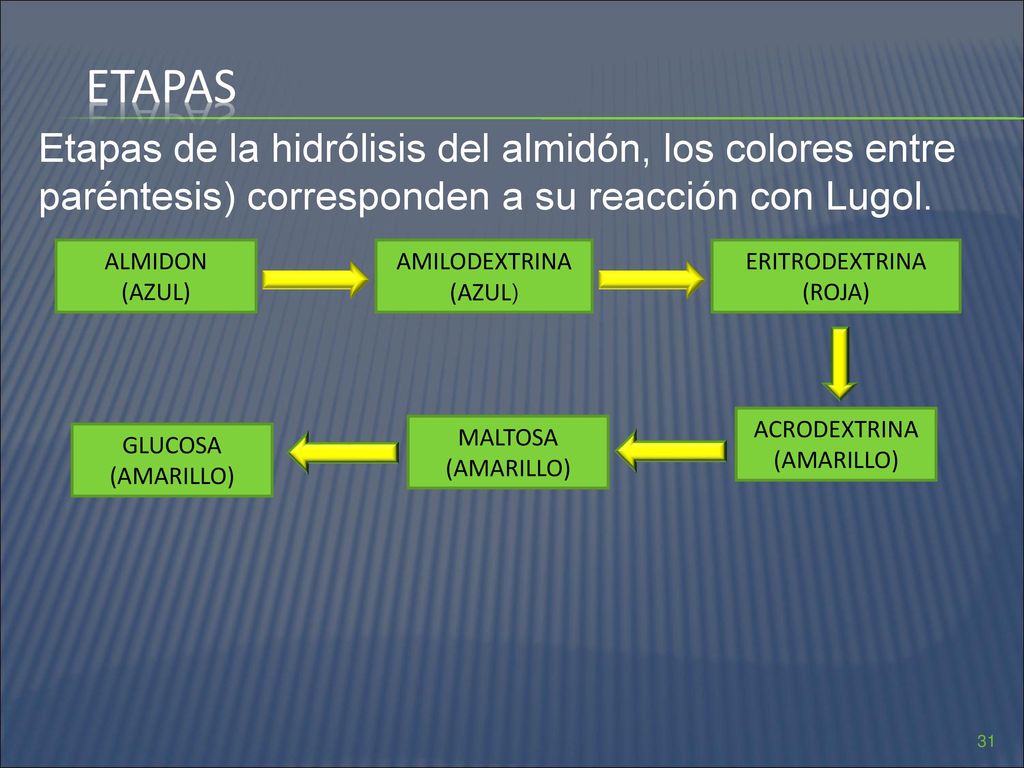 ETAPAS

Etapas de la hidrólisis del almidón, los colores entre paréntesis) corresponden a su reacción con Lugol.

ALMIDON (AZUL)

AMILODEXTRINA (AZUL)

ERITRODEXTRINA (ROJA)

ACRODEXTRINA (AMARILLO)

MALTOSA (AMARILLO)

GLUCOSA (AMARILLO)

31